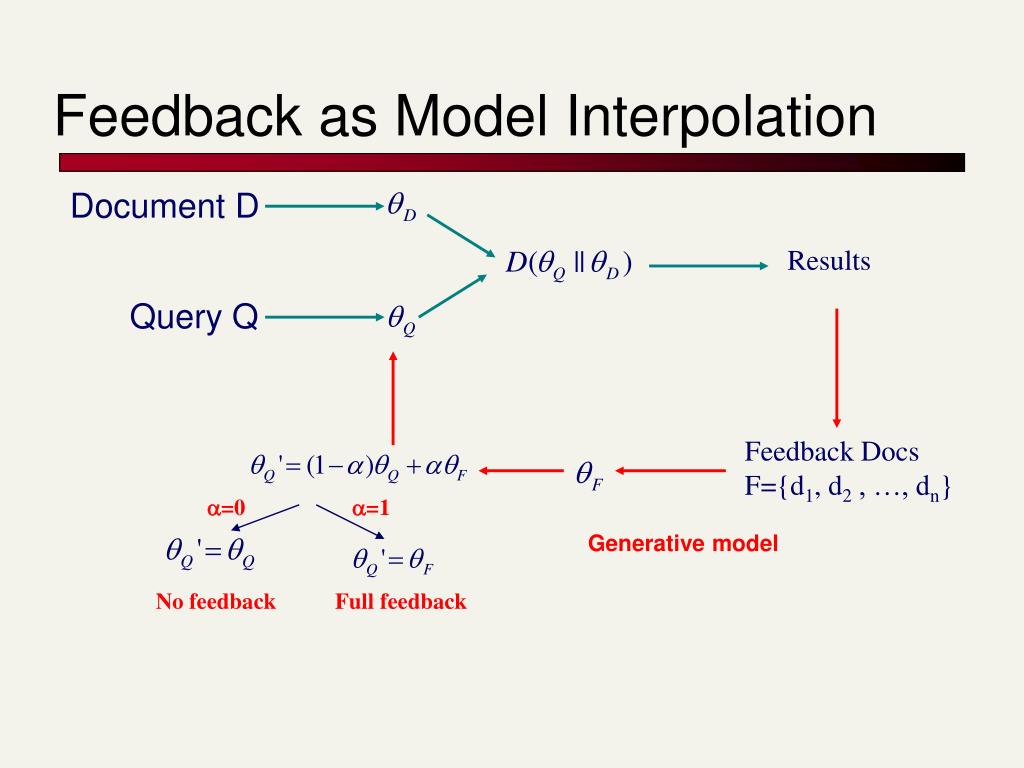 Feedback as Model Interpolation

Document D $\theta_D$

Query Q $\theta_Q$

$D(\theta_Q \| \theta_D)$

Results

Feedback Docs
F={$d_1$, $d_2$ , …, $d_n$}

$\theta_F$

Generative model

$\theta_Q' = (1-\alpha)\theta_Q + \alpha\theta_F$

$\alpha$=0

$\alpha$=1

$\theta_Q' = \theta_Q$

$\theta_Q' = \theta_F$

No feedback

Full feedback